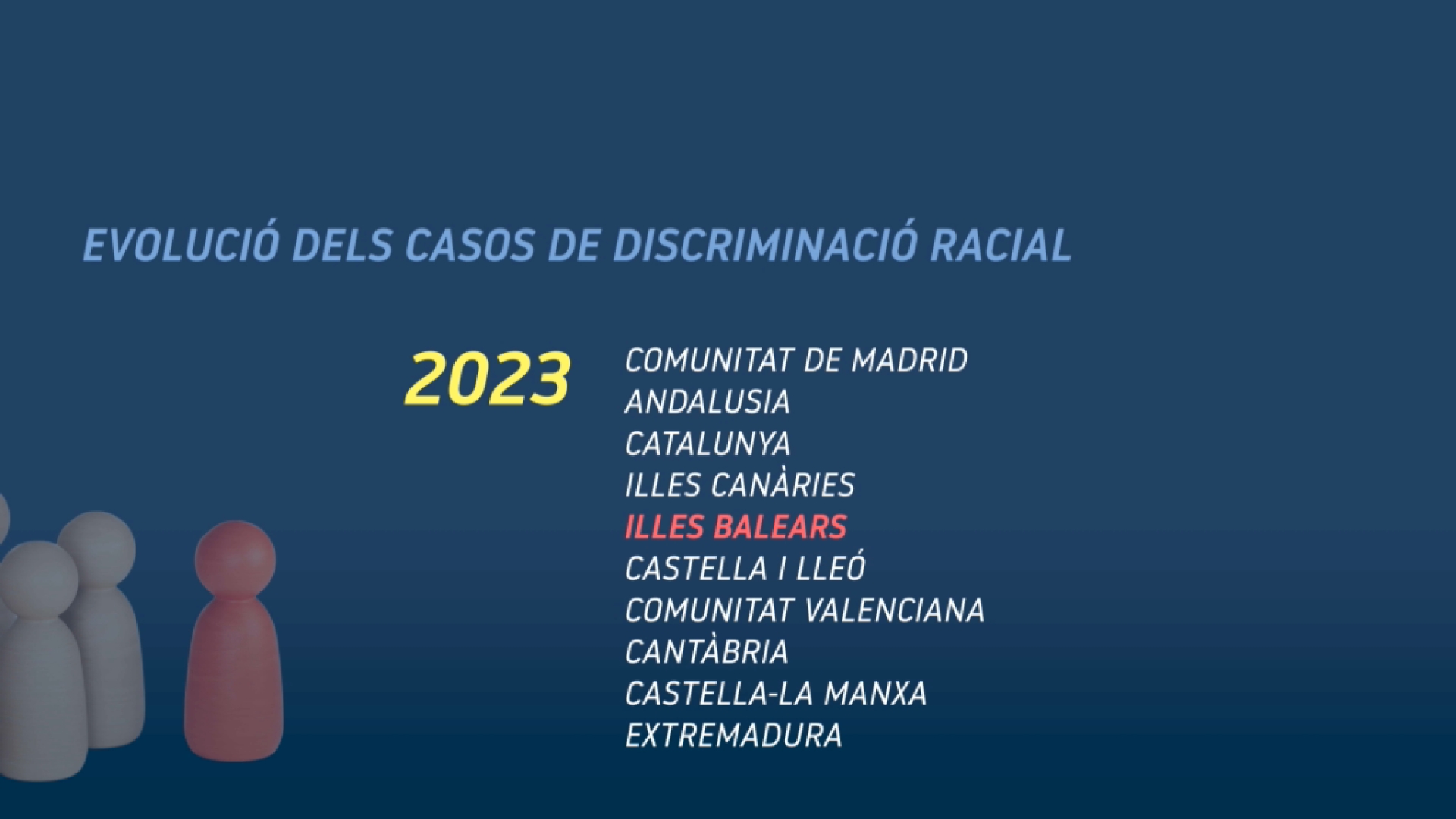 EVOLUCIÓ DELS CASOS DE DISCRIMINACIÓ RACIAL

2023

COMUNITAT DE MADRID
ANDALUSIA
CATALUNYA
ILLES CANÀRIES
ILLES BALEARS
CASTELLA I LLEÓ
COMUNITAT VALENCIANA
CANTÀBRIA
CASTELLA-LA MANXA
EXTREMADURA